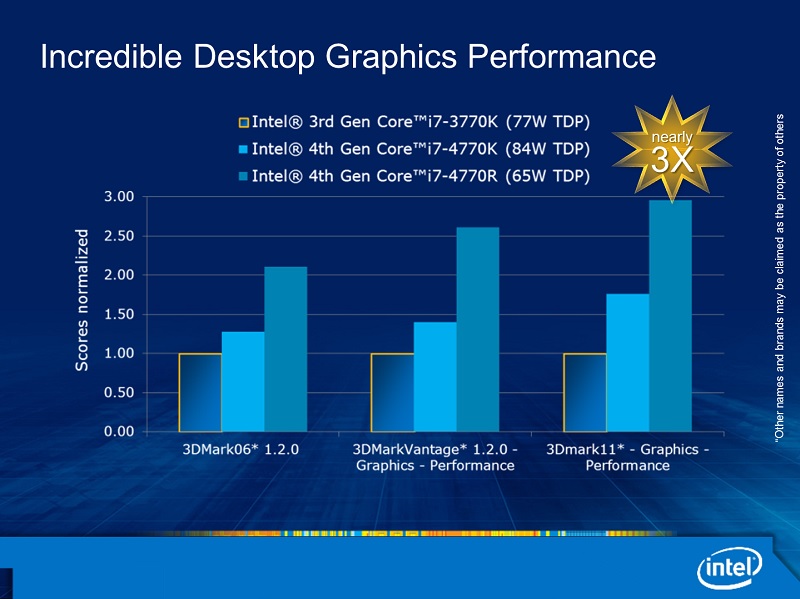 Incredible Desktop Graphics Performance

Intel® 3rd Gen Core™i7-3770K (77W TDP)
Intel® 4th Gen Core™i7-4770K (84W TDP)
Intel® 4th Gen Core™i7-4770R (65W TDP)

nearly 3X

Scores normalized

3.00
2.50
2.00
1.50
1.00
0.50
0.00

3DMark06* 1.2.0
3DMarkVantage* 1.2.0 - Graphics - Performance
3Dmark11* - Graphics - Performance

*Other names and brands may be claimed as the property of others

intel